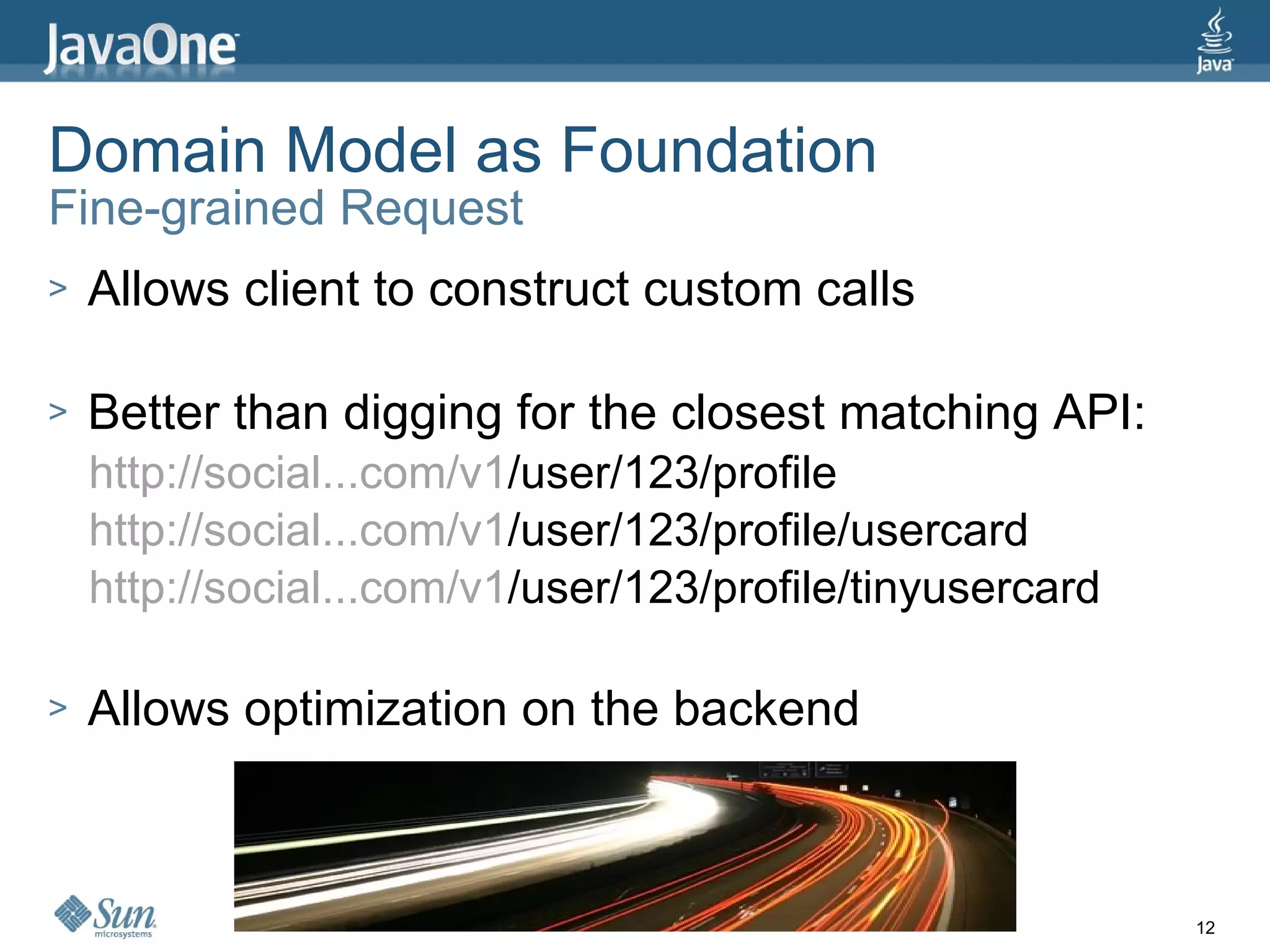 JavaOne

Java

Domain Model as Foundation
Fine-grained Request

> Allows client to construct custom calls

> Better than digging for the closest matching API:
http://social...com/v1/user/123/profile
http://social...com/v1/user/123/profile/usercard
http://social...com/v1/user/123/profile/tinyusercard

> Allows optimization on the backend

Sun microsystems

12